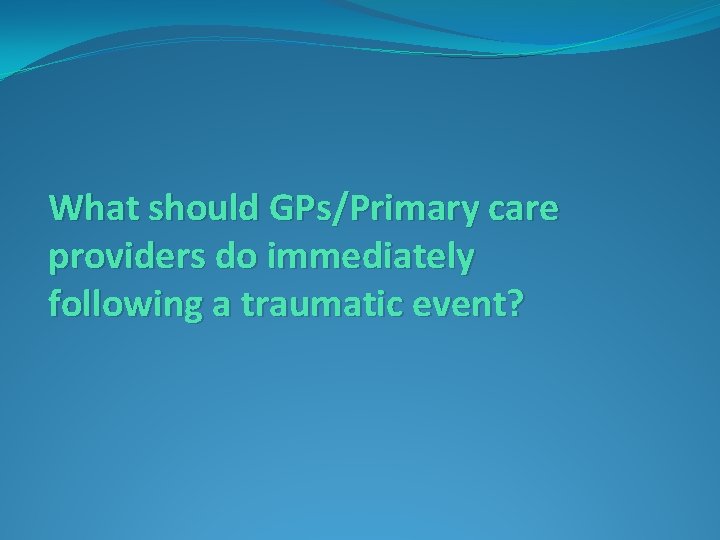 What should GPs/Primary care providers do immediately following a traumatic event?